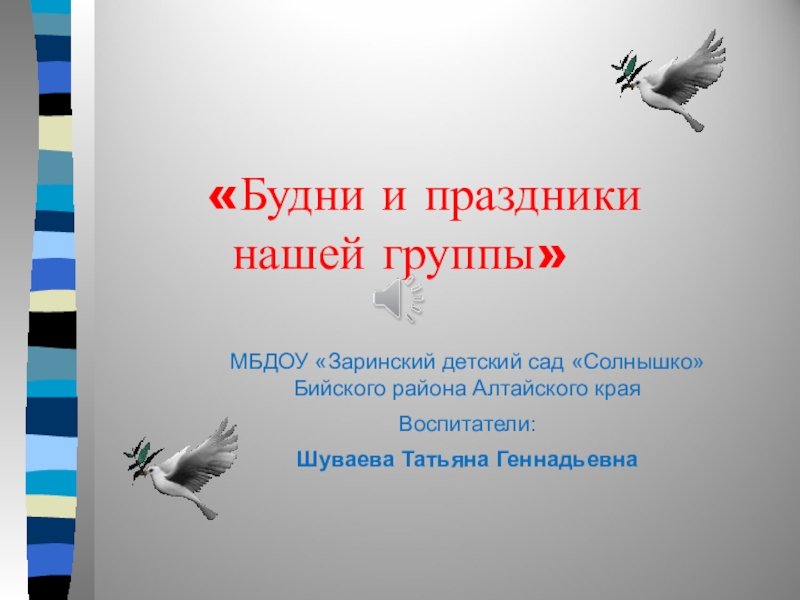 «Будни и праздники нашей группы»

МБДОУ «Заринский детский сад «Солнышко» Бийского района Алтайского края

Воспитатели:

Шуваева Татьяна Геннадьевна